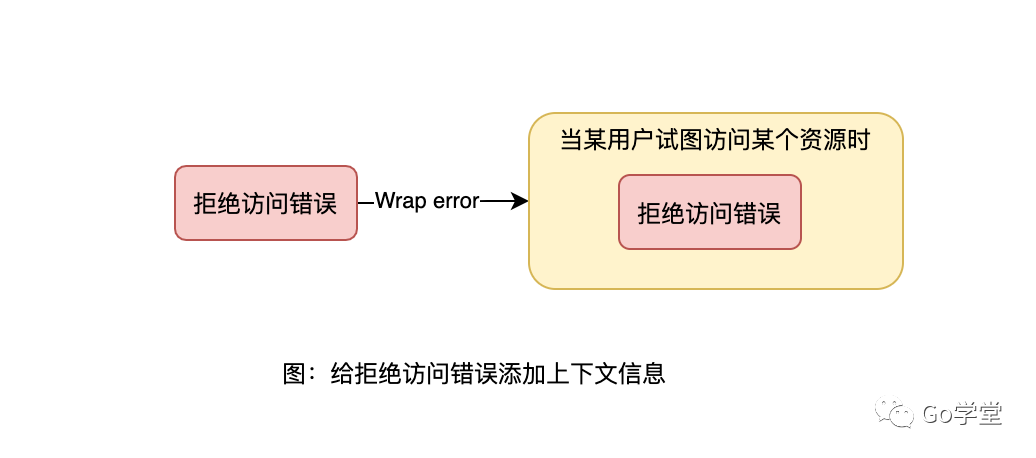 拒绝访问错误

Wrap error

当某用户试图访问某个资源时

拒绝访问错误

图：给拒绝访问错误添加上下文信息

Go学堂